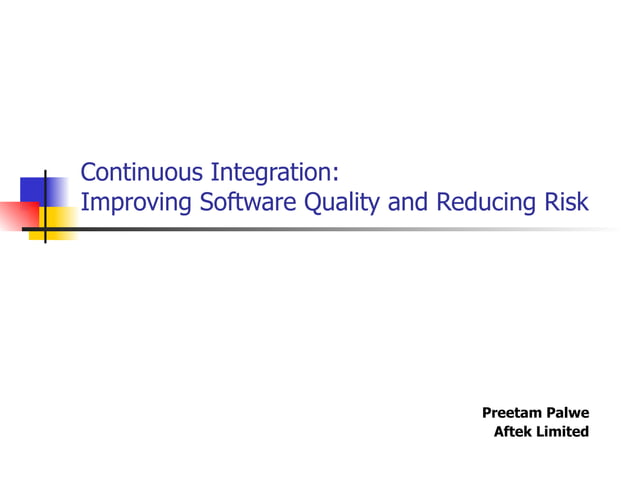 Continuous Integration:
Improving Software Quality and Reducing Risk

Preetam Palwe
Aftek Limited